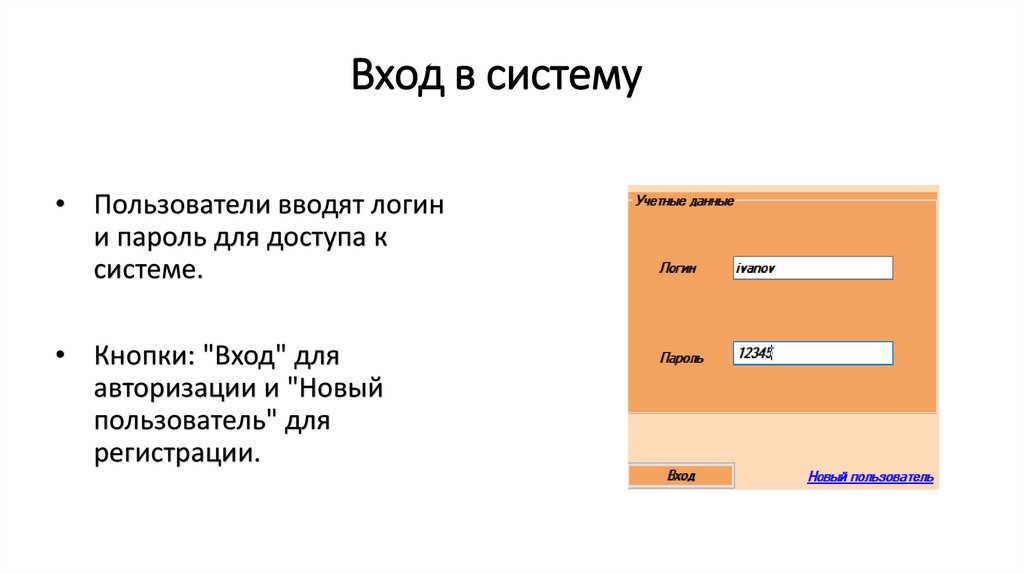 Вход в систему

• Пользователи вводят логин и пароль для доступа к системе.

• Кнопки: "Вход" для авторизации и "Новый пользователь" для регистрации.

Учетные данные

Логин ivanov

Пароль 12345

Вход

Новый пользователь